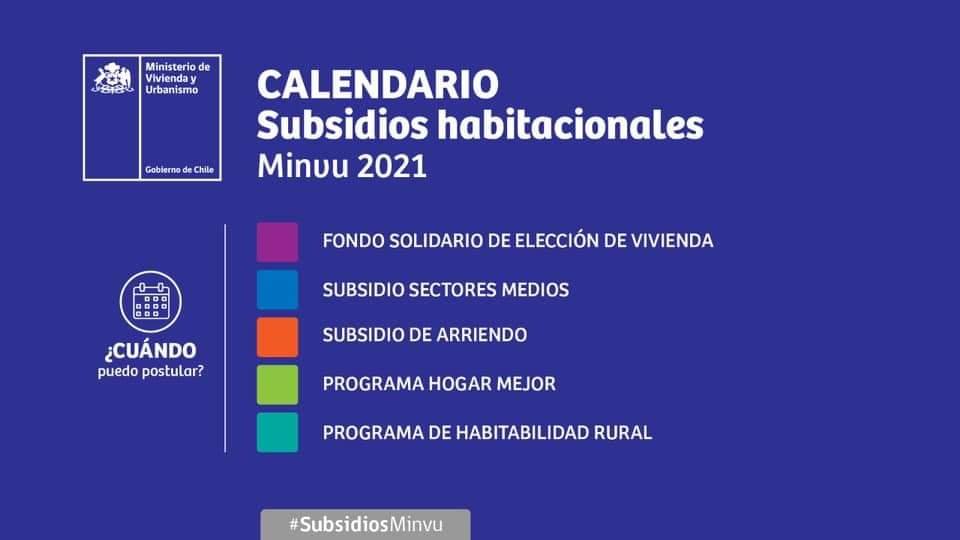 Ministerio de Vivienda y Urbanismo

Gobierno de Chile

CALENDARIO
Subsidios habitacionales
Minvu 2021

¿CUÁNDO
puedo postular?

FONDO SOLIDARIO DE ELECCIÓN DE VIVIENDA
SUBSIDIO SECTORES MEDIOS
SUBSIDIO DE ARRIENDO
PROGRAMA HOGAR MEJOR
PROGRAMA DE HABITABILIDAD RURAL

#SubsidiosMinvu